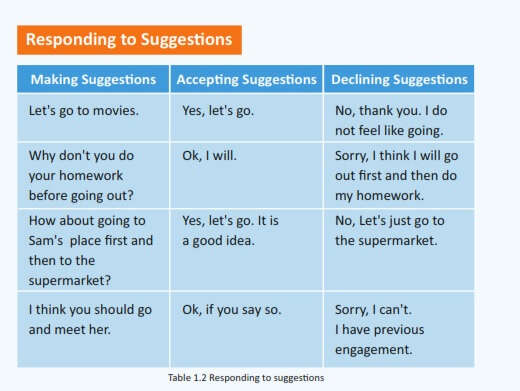 Responding to Suggestions

| Making Suggestions | Accepting Suggestions | Declining Suggestions |
|---|---|---|
| Let's go to movies. | Yes, let's go. | No, thank you. I do not feel like going. |
| Why don't you do your homework before going out? | Ok, I will. | Sorry, I think I will go out first and then do my homework. |
| How about going to Sam's place first and then to the supermarket? | Yes, let's go. It is a good idea. | No, Let's just go to the supermarket. |
| I think you should go and meet her. | Ok, if you say so. | Sorry, I can't. I have previous engagement. |

Table 1.2 Responding to suggestions